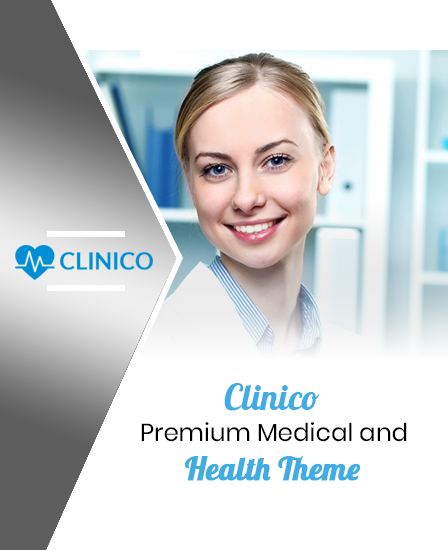 CLINICO

Clinico
Premium Medical and
Health Theme